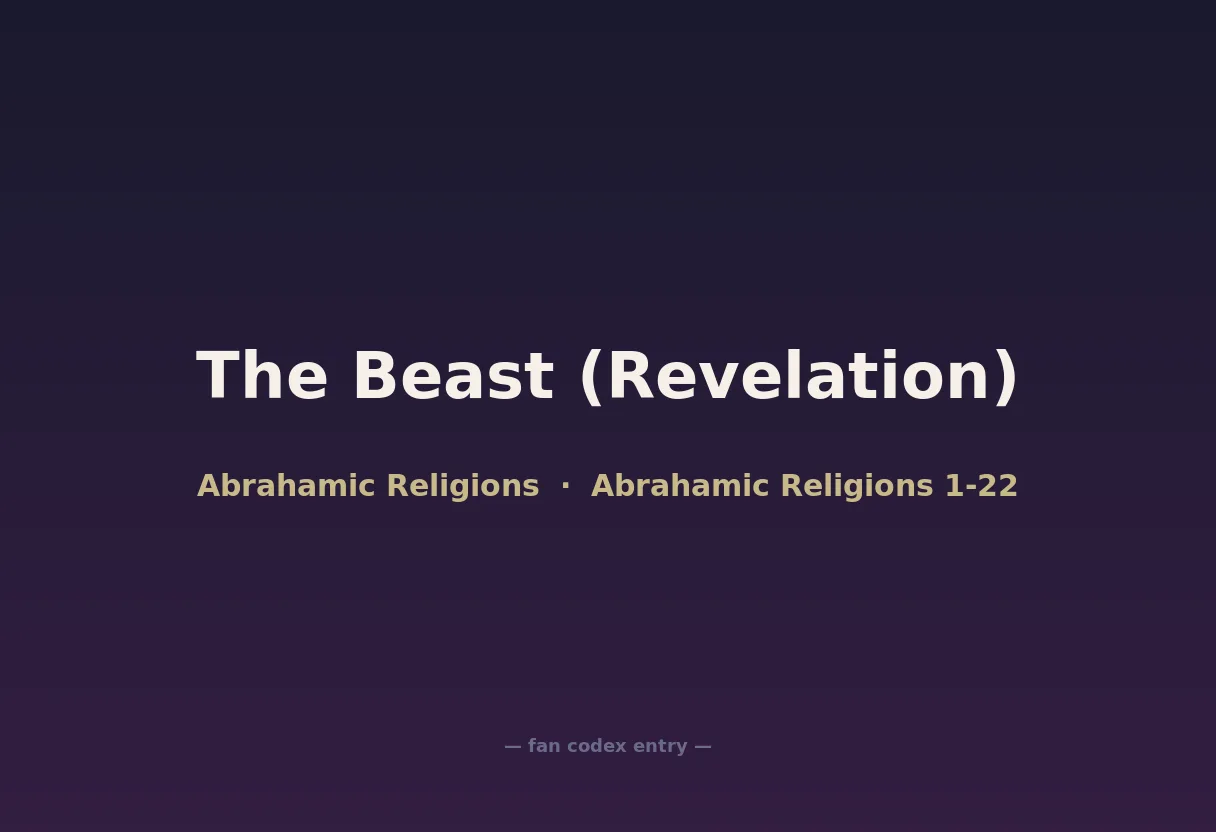 The Beast (Revelation)

Abrahamic Religions · Abrahamic Religions 1-22

— fan codex entry —